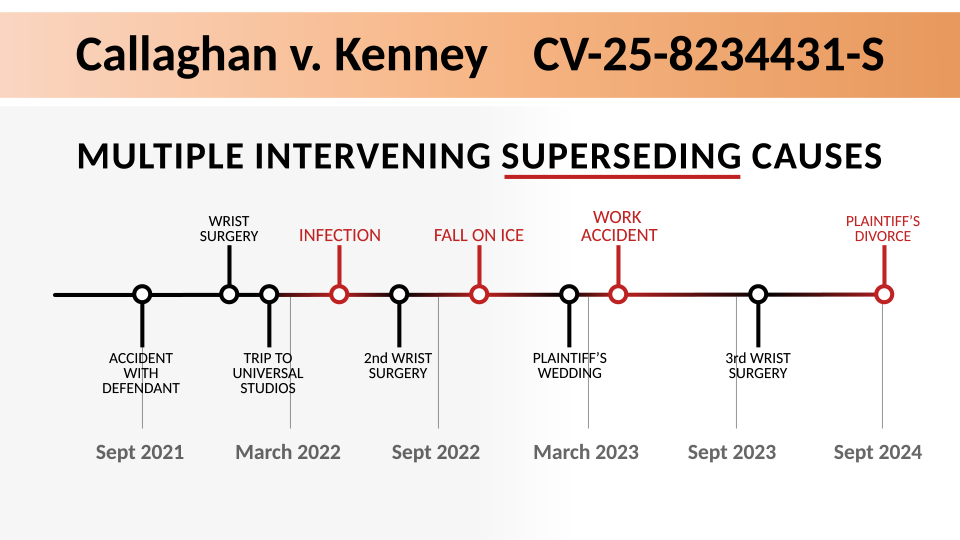 Callaghan v. Kenney CV-25-8234431-S

MULTIPLE INTERVENING SUPERSEDING CAUSES

WRIST SURGERY

INFECTION

FALL ON ICE

WORK ACCIDENT

PLAINTIFF'S DIVORCE

ACCIDENT WITH DEFENDANT

TRIP TO UNIVERSAL STUDIOS

2nd WRIST SURGERY

PLAINTIFF'S WEDDING

3rd WRIST SURGERY

Sept 2021

March 2022

Sept 2022

March 2023

Sept 2023

Sept 2024